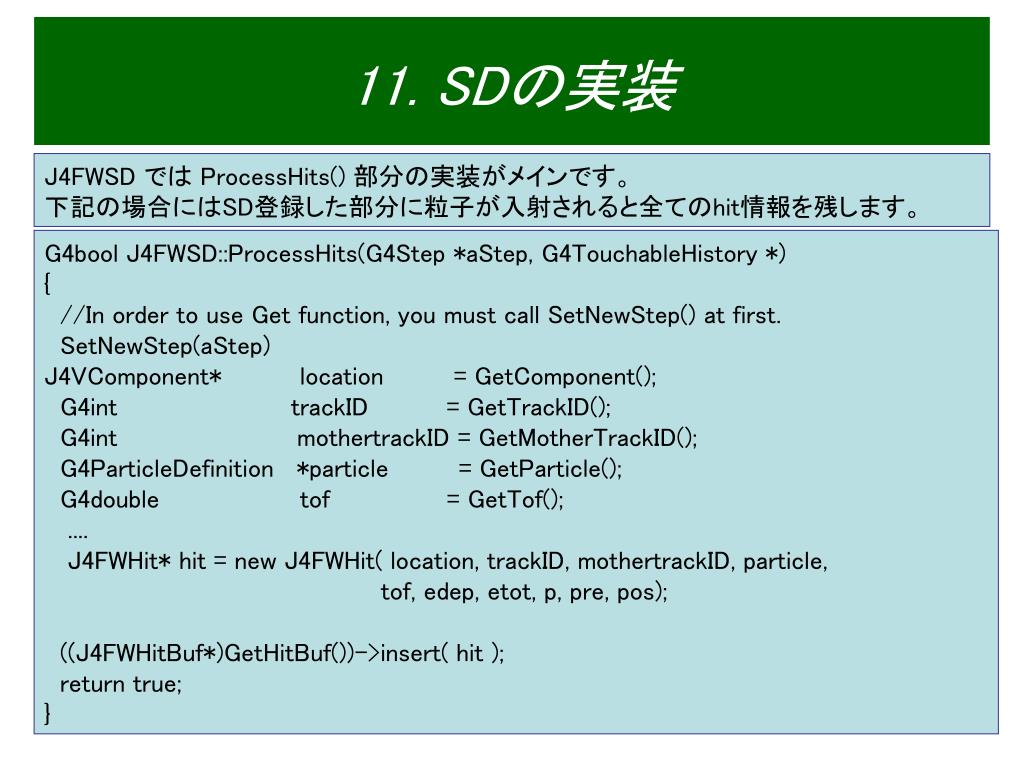 11. SDの実装

J4FWSD では ProcessHits() 部分の実装がメインです。
下記の場合にはSD登録した部分に粒子が入射されると全てのhit情報を残します。

G4bool J4FWSD::ProcessHits(G4Step *aStep, G4TouchableHistory *)
{
//In order to use Get function, you must call SetNewStep() at first.
SetNewStep(aStep)
J4VComponent* location = GetComponent();
G4int trackID = GetTrackID();
G4int mothertrackID = GetMotherTrackID();
G4ParticleDefinition *particle = GetParticle();
G4double tof = GetTof();
....
J4FWHit* hit = new J4FWHit( location, trackID, mothertrackID, particle,
tof, edep, etot, p, pre, pos);

((J4FWHitBuf*)GetHitBuf())->insert( hit );
return true;
}